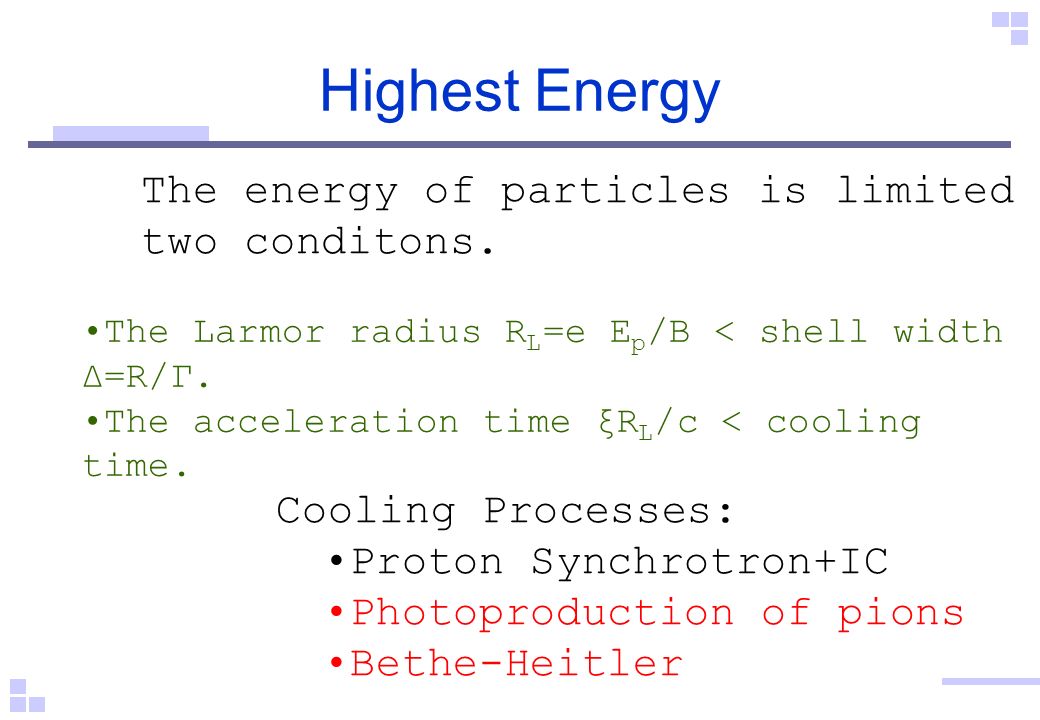 Highest Energy

The energy of particles is limited two conditons.

•The Larmor radius $R_L$=e $E_p$/B < shell width Δ=R/Γ.
•The acceleration time ξ$R_L$/c < cooling time.

Cooling Processes:
•Proton Synchrotron+IC
•Photoproduction of pions
•Bethe-Heitler